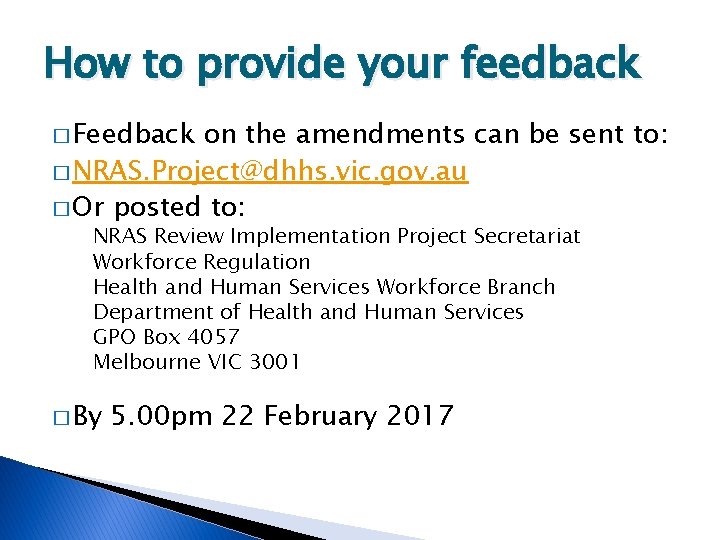 How to provide your feedback

□ Feedback on the amendments can be sent to:

□ NRAS.Project@dhhs.vic.gov.au

□ Or posted to:

NRAS Review Implementation Project Secretariat
Workforce Regulation
Health and Human Services Workforce Branch
Department of Health and Human Services
GPO Box 4057
Melbourne VIC 3001

□ By 5.00pm 22 February 2017